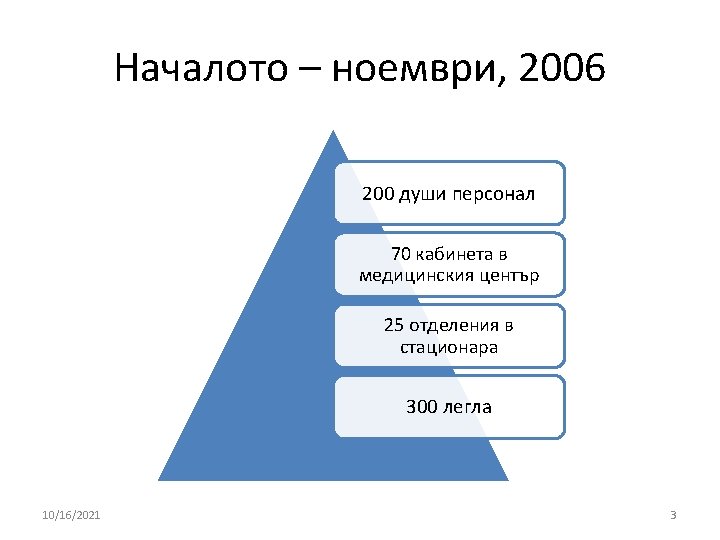 Началото – ноември, 2006

200 души персонал

70 кабинета в медицинския център

25 отделения в стационара

300 легла

10/16/2021

3